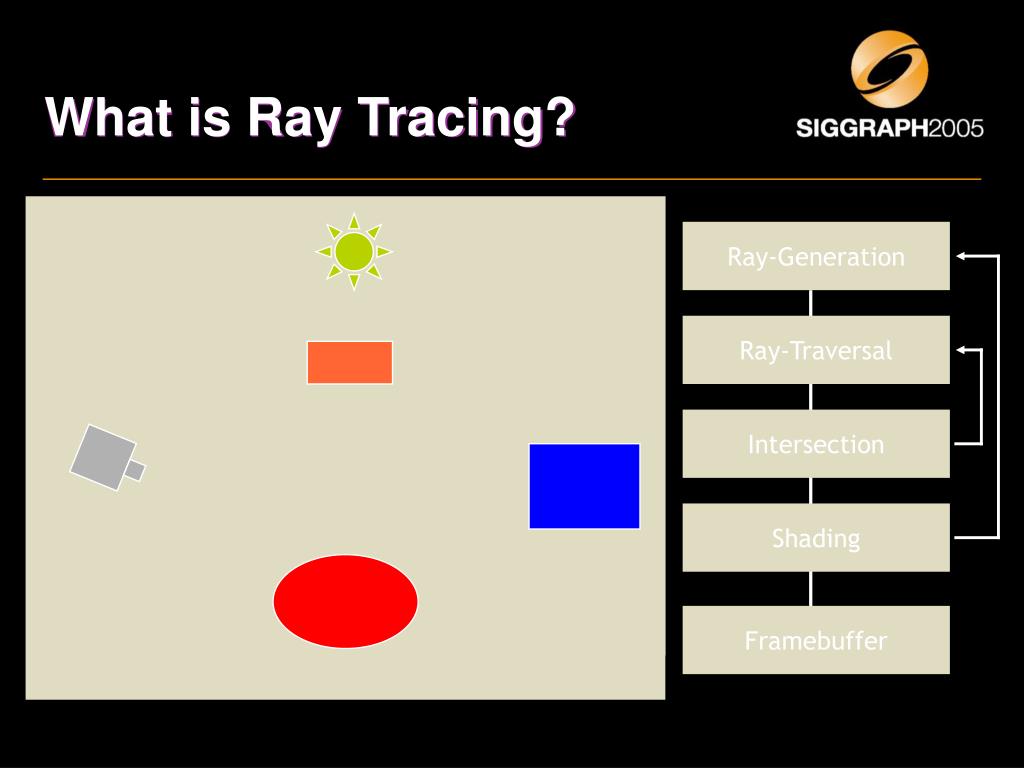 What is Ray Tracing?

SIGGRAPH2005

Ray-Generation

Ray-Traversal

Intersection

Shading

Framebuffer